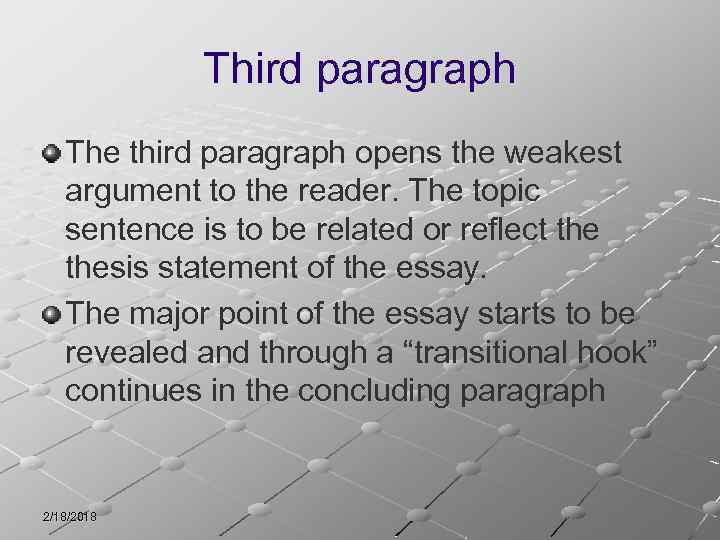 Third paragraph

The third paragraph opens the weakest argument to the reader. The topic sentence is to be related or reflect the thesis statement of the essay.

The major point of the essay starts to be revealed and through a “transitional hook” continues in the concluding paragraph

2/18/2018